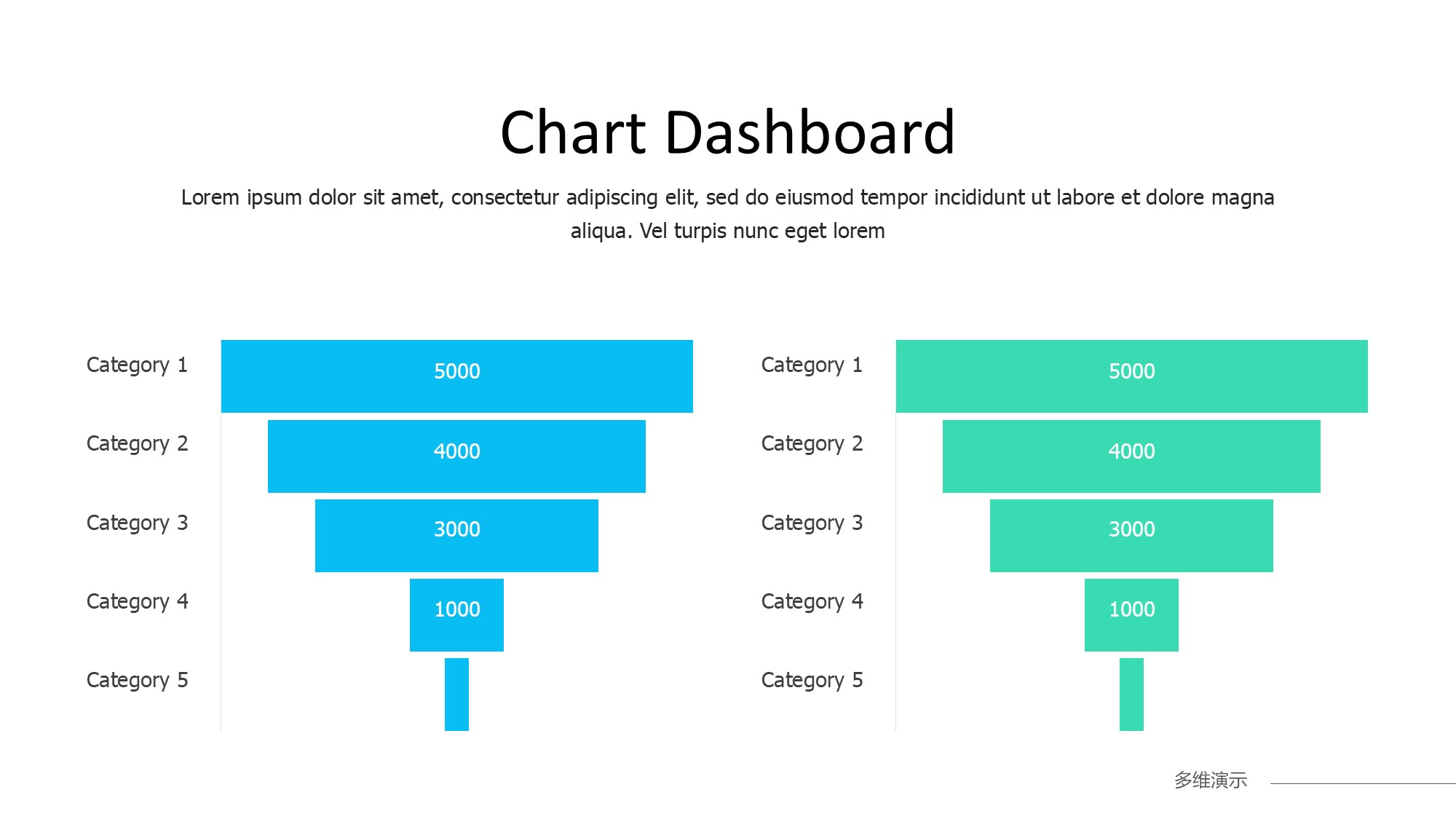 Chart Dashboard

Lorem ipsum dolor sit amet, consectetur adipiscing elit, sed do eiusmod tempor incididunt ut labore et dolore magna aliqua. Vel turpis nunc eget lorem

Category 1
5000
Category 2
4000
Category 3
3000
Category 4
1000
Category 5

Category 1
5000
Category 2
4000
Category 3
3000
Category 4
1000
Category 5

多维演示